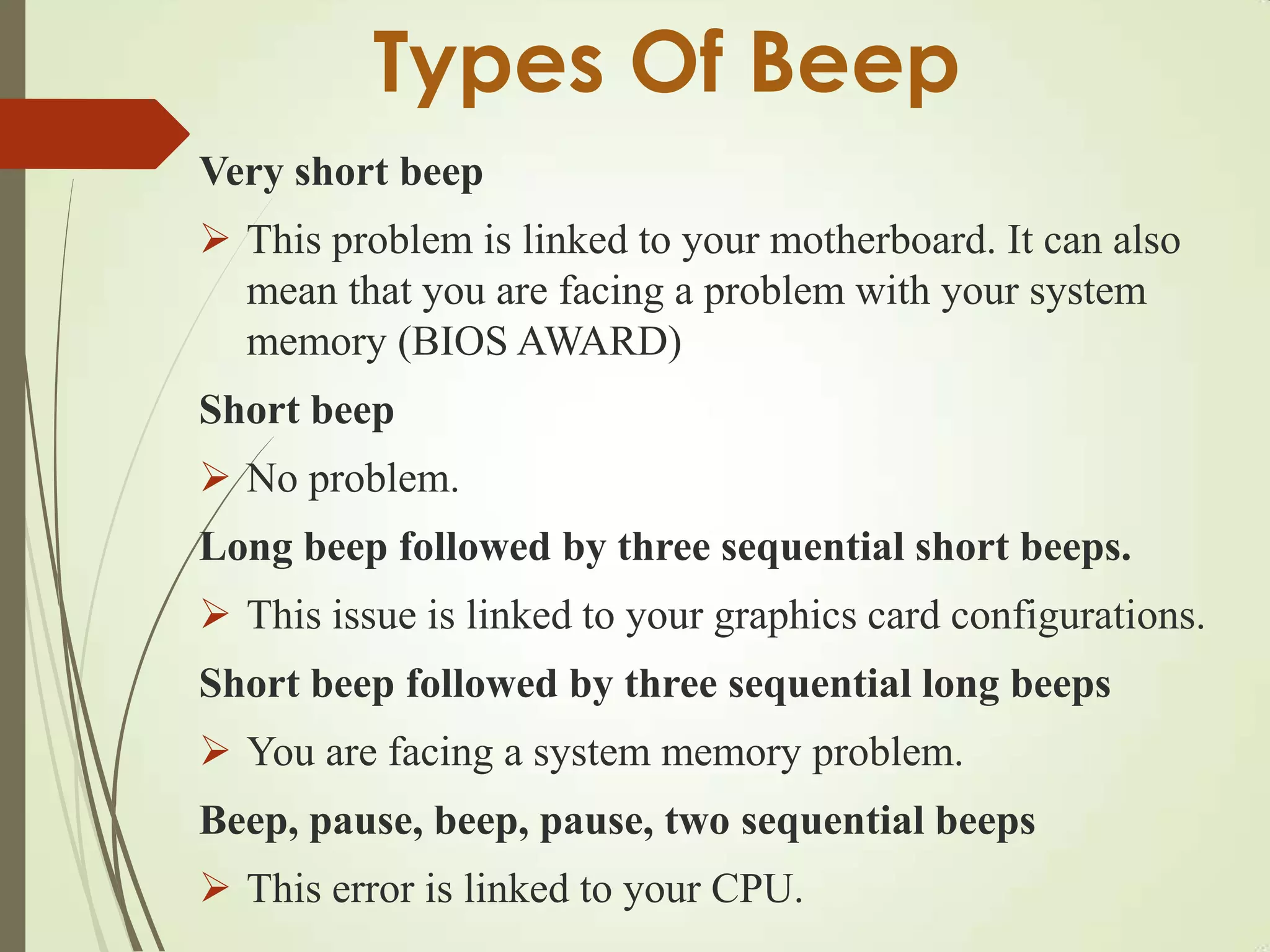 Types Of Beep

Very short beep

➢ This problem is linked to your motherboard. It can also mean that you are facing a problem with your system memory (BIOS AWARD)

Short beep

➢ No problem.

Long beep followed by three sequential short beeps.

➢ This issue is linked to your graphics card configurations.

Short beep followed by three sequential long beeps

➢ You are facing a system memory problem.

Beep, pause, beep, pause, two sequential beeps

➢ This error is linked to your CPU.